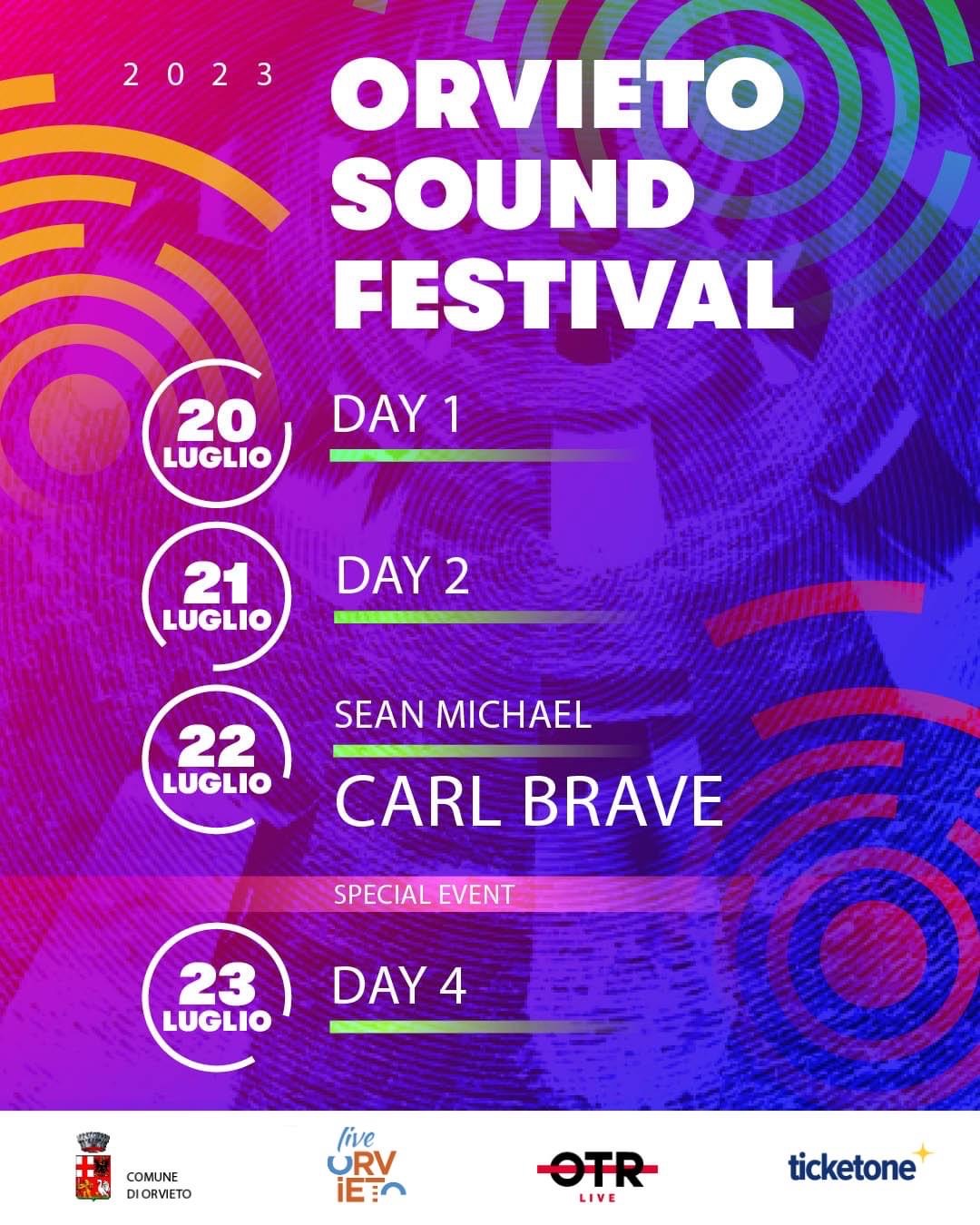 2023

ORVIETO SOUND FESTIVAL

20 LUGLIO
DAY 1

21 LUGLIO
DAY 2

22 LUGLIO
SEAN MICHAEL
CARL BRAVE

SPECIAL EVENT

23 LUGLIO
DAY 4

COMUNE DI ORVIETO

live ORVIETO

OTR LIVE

ticketone